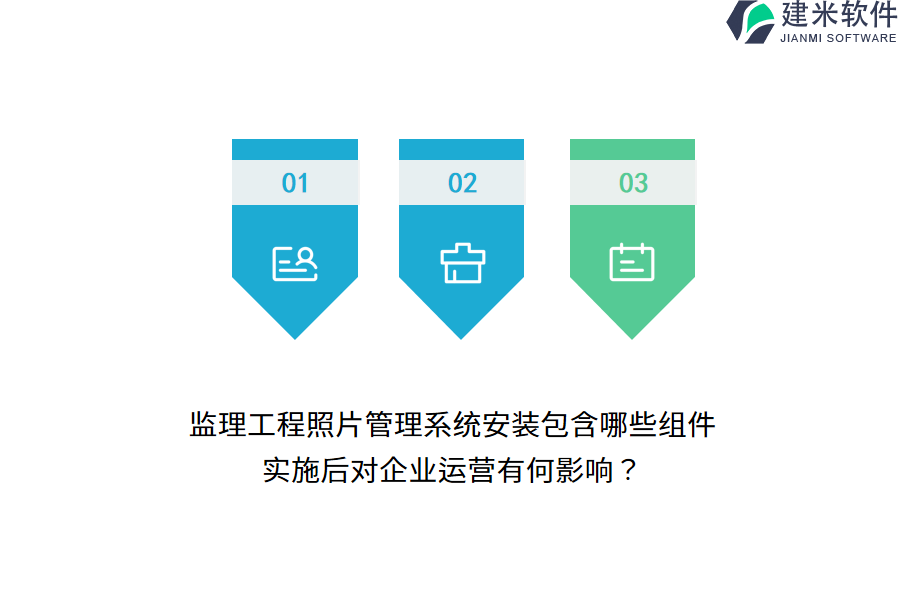 建米软件
JIANMI SOFTWARE

01

02

03

监理工程照片管理系统安装包含哪些组件
实施后对企业运营有何影响？